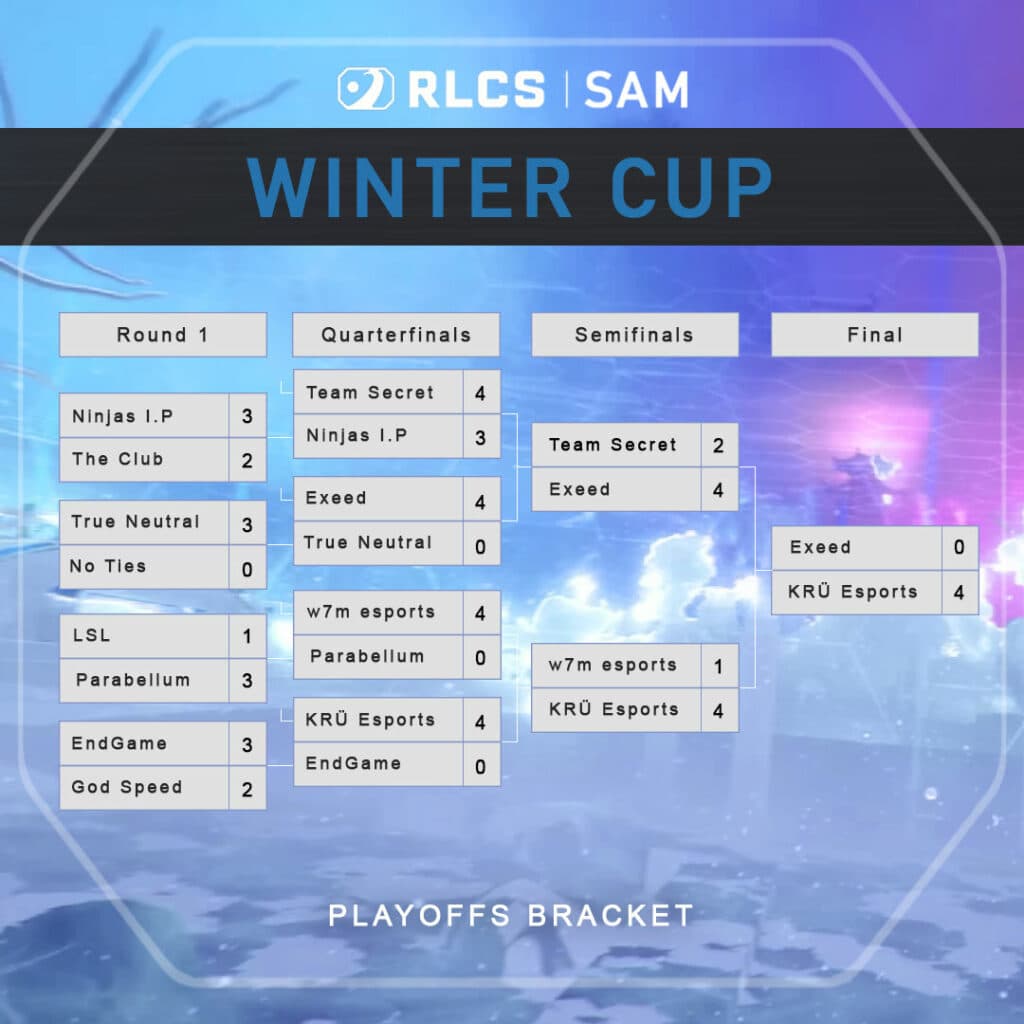 RLCS | SAM

WINTER CUP

Round 1

| Ninjas I.P | 3 |
|---|---|
| The Club | 2 |

| True Neutral | 3 |
|---|---|
| No Ties | 0 |

| LSL | 1 |
|---|---|
| Parabellum | 3 |

| EndGame | 3 |
|---|---|
| God Speed | 2 |

Quarterfinals

| Team Secret | 4 |
|---|---|
| Ninjas I.P | 3 |

| Exeed | 4 |
|---|---|
| True Neutral | 0 |

| w7m esports | 4 |
|---|---|
| Parabellum | 0 |

| KRÜ Esports | 4 |
|---|---|
| EndGame | 0 |

Semifinals

| Team Secret | 2 |
|---|---|
| Exeed | 4 |

| w7m esports | 1 |
|---|---|
| KRÜ Esports | 4 |

Final

| Exeed | 0 |
|---|---|
| KRÜ Esports | 4 |

PLAYOFFS BRACKET